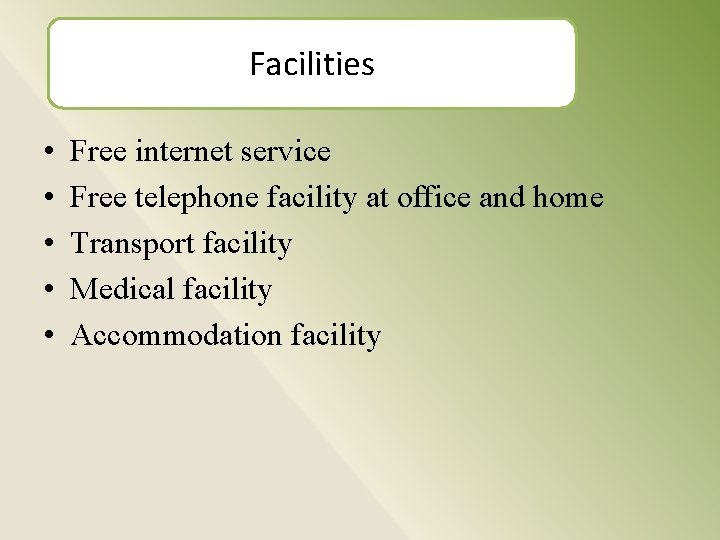 Facilities

• Free internet service
• Free telephone facility at office and home
• Transport facility
• Medical facility
• Accommodation facility